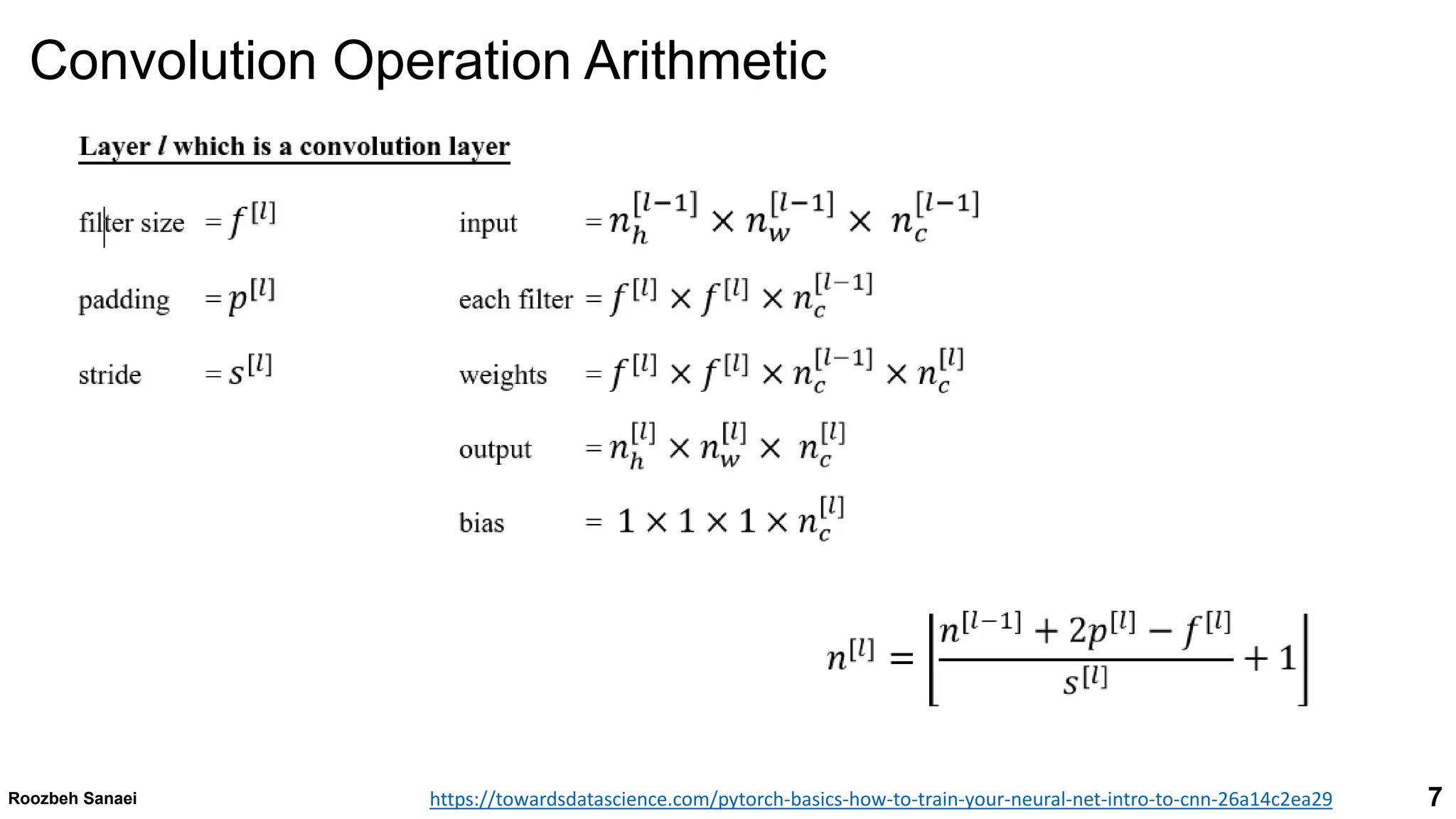 Convolution Operation Arithmetic

Layer $l$ which is a convolution layer

filter size $= f^{[l]}$

padding $= p^{[l]}$

stride $= s^{[l]}$

input $= n_h^{[l-1]} \times n_w^{[l-1]} \times n_c^{[l-1]}$

each filter $= f^{[l]} \times f^{[l]} \times n_c^{[l-1]}$

weights $= f^{[l]} \times f^{[l]} \times n_c^{[l-1]} \times n_c^{[l]}$

output $= n_h^{[l]} \times n_w^{[l]} \times n_c^{[l]}$

bias $= 1 \times 1 \times 1 \times n_c^{[l]}$

$n^{[l]} = \left\lfloor \frac{n^{[l-1]} + 2p^{[l]} - f^{[l]}}{s^{[l]}} + 1 \right\rfloor$

Roozbeh Sanaei

https://towardsdatascience.com/pytorch-basics-how-to-train-your-neural-net-intro-to-cnn-26a14c2ea29

7